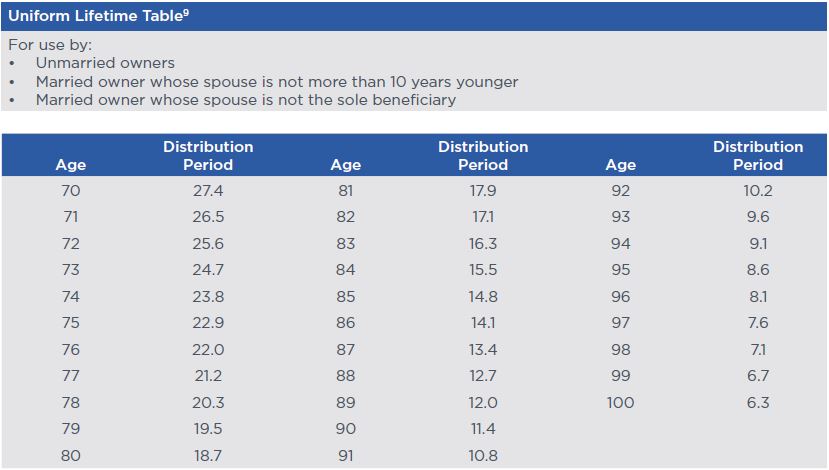 Uniform Lifetime Table$^9$

For use by:
• Unmarried owners
• Married owner whose spouse is not more than 10 years younger
• Married owner whose spouse is not the sole beneficiary

| Age | Distribution Period | Age | Distribution Period | Age | Distribution Period |
|---|---|---|---|---|---|
| 70 | 27.4 | 81 | 17.9 | 92 | 10.2 |
| 71 | 26.5 | 82 | 17.1 | 93 | 9.6 |
| 72 | 25.6 | 83 | 16.3 | 94 | 9.1 |
| 73 | 24.7 | 84 | 15.5 | 95 | 8.6 |
| 74 | 23.8 | 85 | 14.8 | 96 | 8.1 |
| 75 | 22.9 | 86 | 14.1 | 97 | 7.6 |
| 76 | 22.0 | 87 | 13.4 | 98 | 7.1 |
| 77 | 21.2 | 88 | 12.7 | 99 | 6.7 |
| 78 | 20.3 | 89 | 12.0 | 100 | 6.3 |
| 79 | 19.5 | 90 | 11.4 | | |
| 80 | 18.7 | 91 | 10.8 | | |